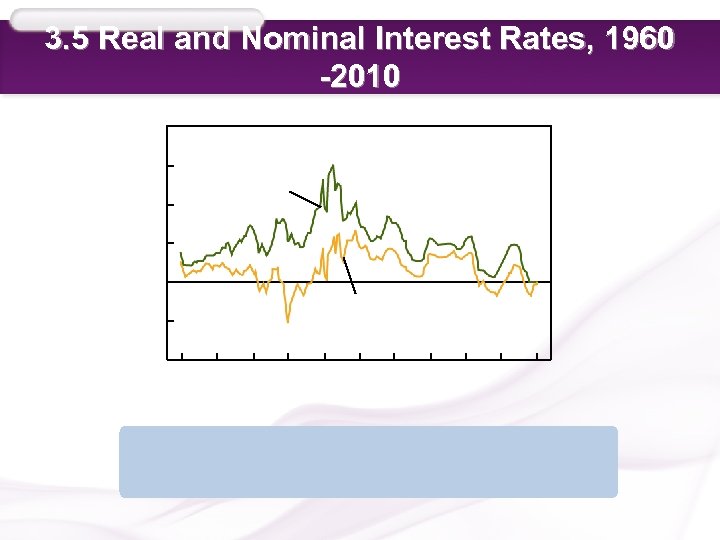 3.5 Real and Nominal Interest Rates, 1960 -2010